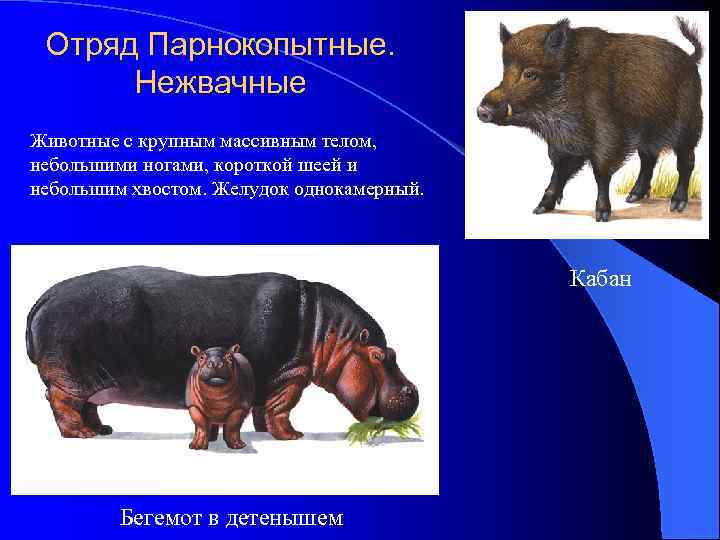 Отряд Парнокопытные. Нежвачные

Животные с крупным массивным телом, небольшими ногами, короткой шеей и небольшим хвостом. Желудок однокамерный.

Кабан

Бегемот в детенышем